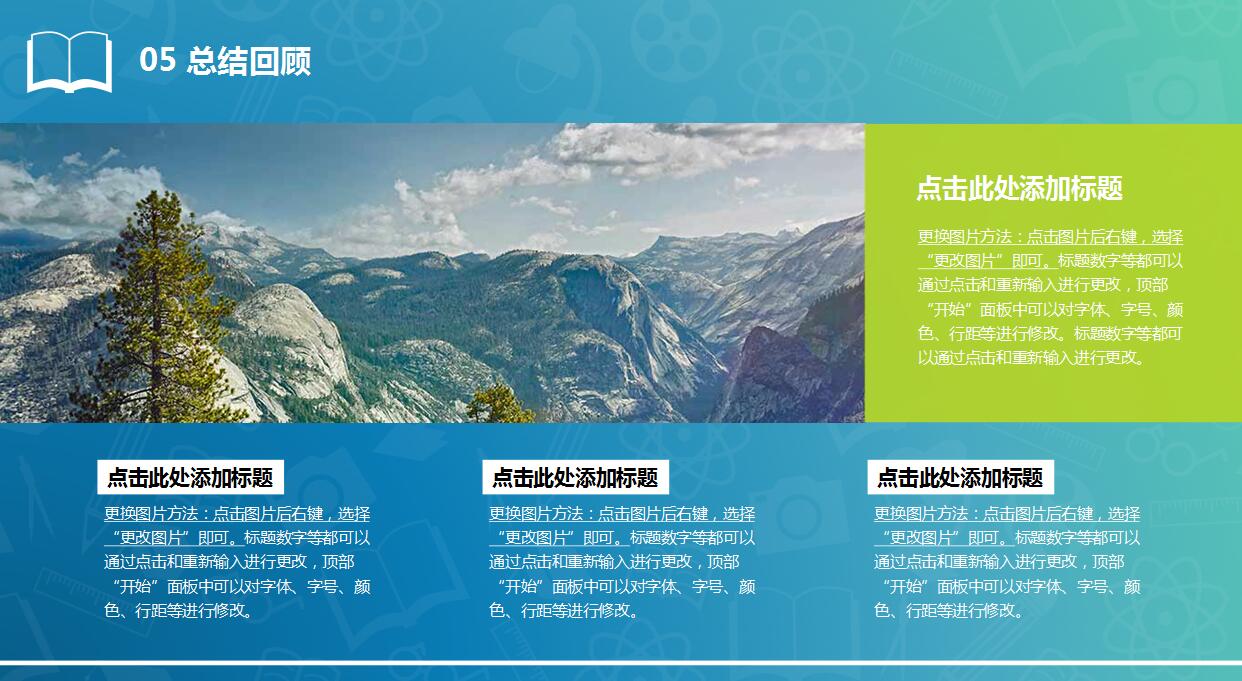 05 总结回顾

点击此处添加标题

更换图片方法：点击图片后右键，选择“更改图片”即可。标题数字等都可以通过点击和重新输入进行更改，顶部“开始”面板中可以对字体、字号、颜色、行距等进行修改。标题数字等都可以通过点击和重新输入进行更改。

点击此处添加标题

更换图片方法：点击图片后右键，选择“更改图片”即可。标题数字等都可以通过点击和重新输入进行更改，顶部“开始”面板中可以对字体、字号、颜色、行距等进行修改。

点击此处添加标题

更换图片方法：点击图片后右键，选择“更改图片”即可。标题数字等都可以通过点击和重新输入进行更改，顶部“开始”面板中可以对字体、字号、颜色、行距等进行修改。

点击此处添加标题

更换图片方法：点击图片后右键，选择“更改图片”即可。标题数字等都可以通过点击和重新输入进行更改，顶部“开始”面板中可以对字体、字号、颜色、行距等进行修改。